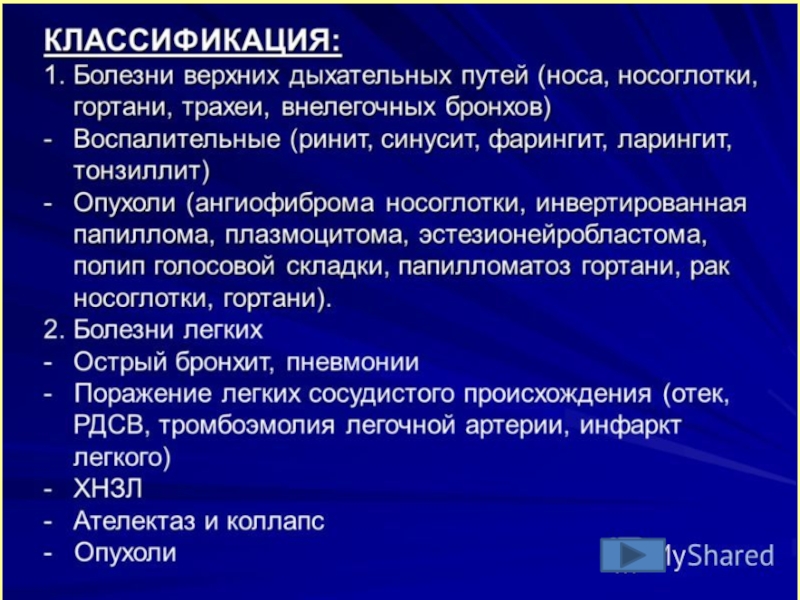 КЛАССИФИКАЦИЯ:
1. Болезни верхних дыхательных путей (носа, носоглотки, гортани, трахеи, внелегочных бронхов)
- Воспалительные (ринит, синусит, фарингит, ларингит, тонзиллит)
- Опухоли (ангиофиброма носоглотки, инвертированная папиллома, плазмоцитома, эстезионейробластома, полип голосовой складки, папилломатоз гортани, рак носоглотки, гортани).
2. Болезни легких
- Острый бронхит, пневмонии
- Поражение легких сосудистого происхождения (отек, РДСВ, тромбоэмолия легочной артерии, инфаркт легкого)
- ХНЗЛ
- Ателектаз и коллапс
- Опухоли

MyShared